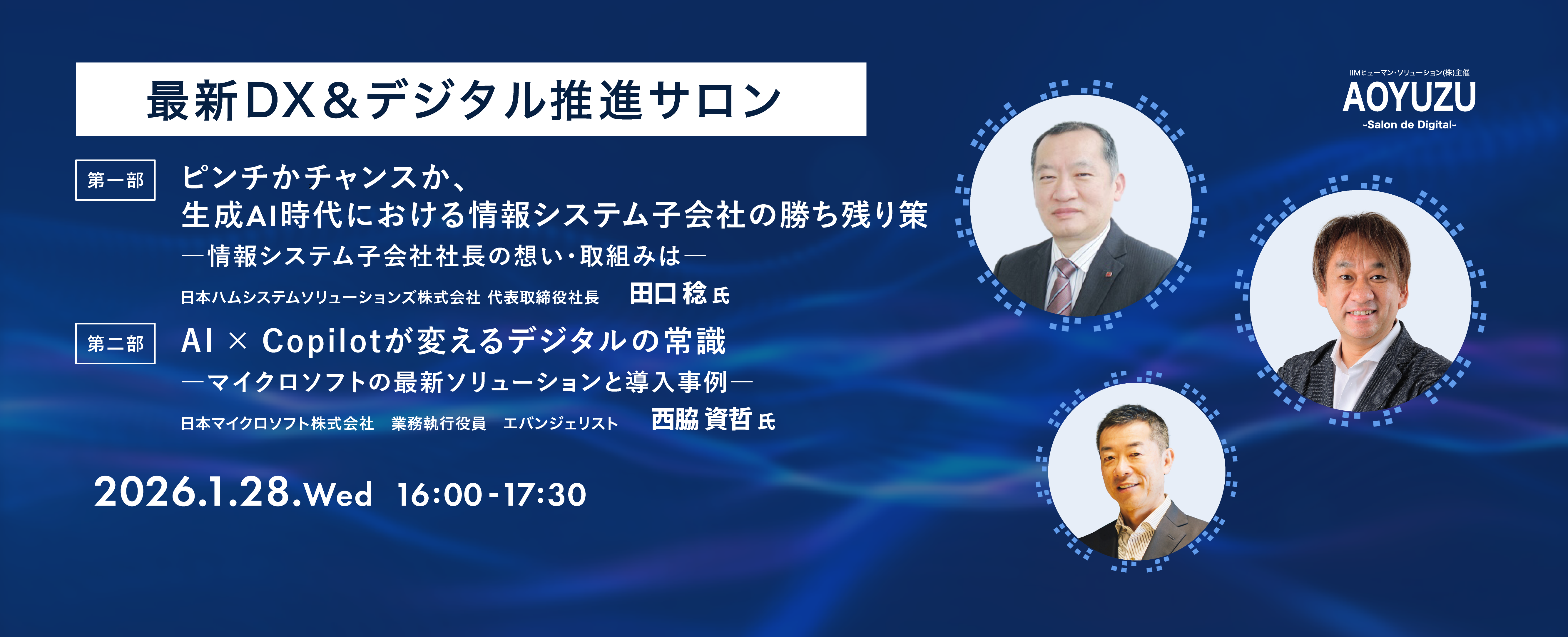 最新DX＆デジタル推進サロン

第一部

ピンチかチャンスか、
生成AI時代における情報システム子会社の勝ち残り策
―情報システム子会社社長の想い・取組みは―

日本ハムシステムソリューションズ株式会社 代表取締役社長　田口 稔 氏

第二部

AI × Copilotが変えるデジタルの常識
―マイクロソフトの最新ソリューションと導入事例―

日本マイクロソフト株式会社　業務執行役員　エバンジェリスト　西脇 資哲 氏

2026.1.28.Wed　16:00-17:30

IIMヒューマン・ソリューション(株)主催
AOYUZU
-Salon de Digital-